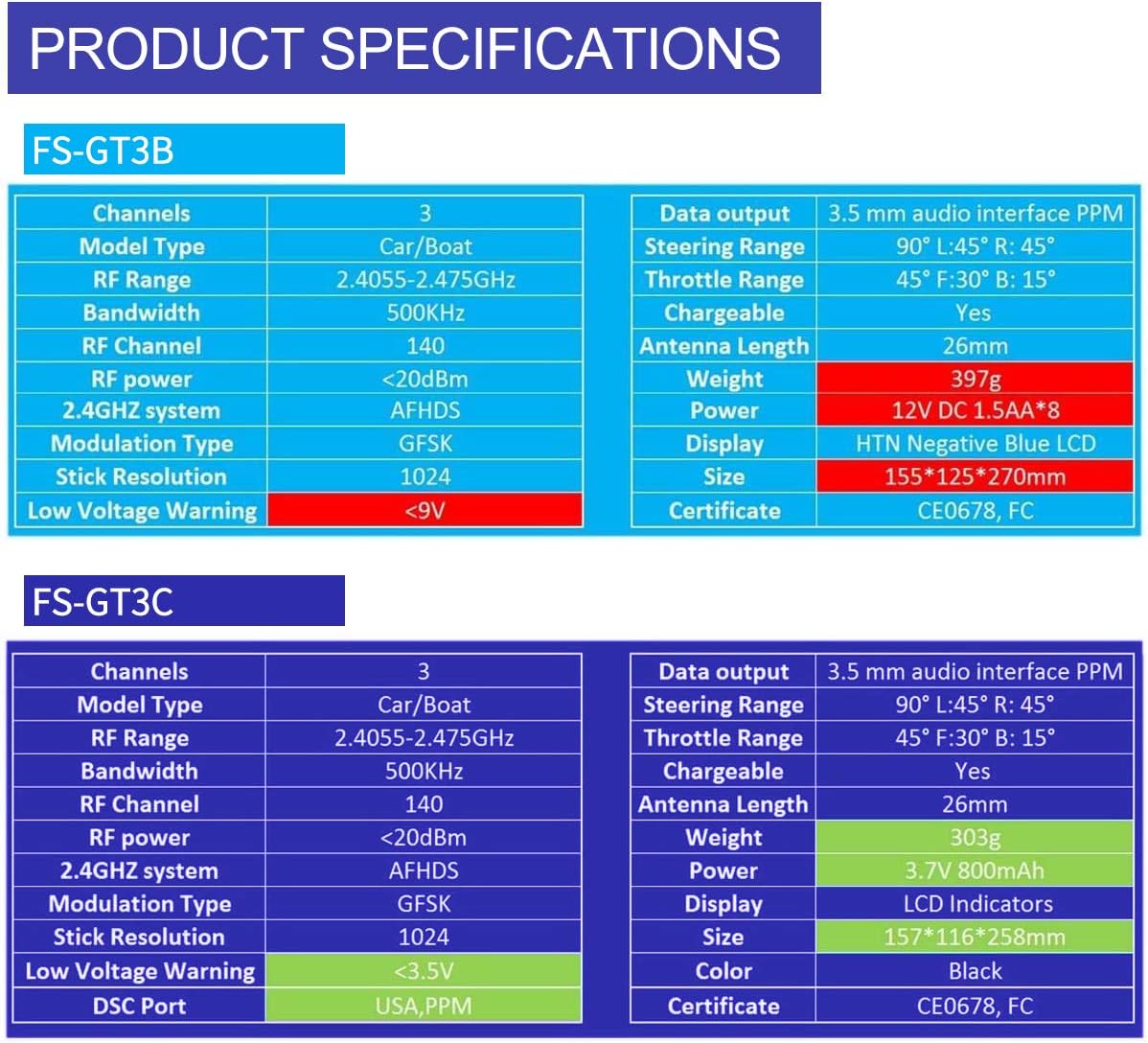 PRODUCT SPECIFICATIONS

FS-GT3B

| Channels | 3 |
|---|---|
| Model Type | Car/Boat |
| RF Range | 2.4055-2.475GHz |
| Bandwidth | 500KHz |
| RF Channel | 140 |
| RF power | <20dBm |
| 2.4GHZ system | AFHDS |
| Modulation Type | GFSK |
| Stick Resolution | 1024 |
| Low Voltage Warning | <9V |

| Data output | 3.5 mm audio interface PPM |
|---|---|
| Steering Range | 90° L:45° R: 45° |
| Throttle Range | 45° F:30° B: 15° |
| Chargeable | Yes |
| Antenna Length | 26mm |
| Weight | 397g |
| Power | 12V DC 1.5AA*8 |
| Display | HTN Negative Blue LCD |
| Size | 155*125*270mm |
| Certificate | CE0678, FC |

FS-GT3C

| Channels | 3 |
|---|---|
| Model Type | Car/Boat |
| RF Range | 2.4055-2.475GHz |
| Bandwidth | 500KHz |
| RF Channel | 140 |
| RF power | <20dBm |
| 2.4GHZ system | AFHDS |
| Modulation Type | GFSK |
| Stick Resolution | 1024 |
| Low Voltage Warning | <3.5V |
| DSC Port | USA,PPM |

| Data output | 3.5 mm audio interface PPM |
|---|---|
| Steering Range | 90° L:45° R: 45° |
| Throttle Range | 45° F:30° B: 15° |
| Chargeable | Yes |
| Antenna Length | 26mm |
| Weight | 303g |
| Power | 3.7V 800mAh |
| Display | LCD Indicators |
| Size | 157*116*258mm |
| Color | Black |
| Certificate | CE0678, FC |